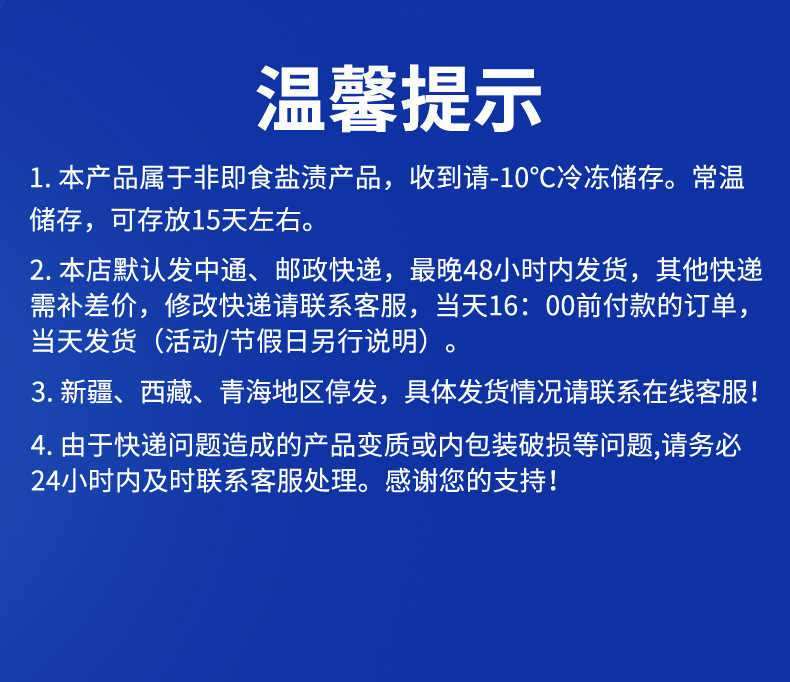 温馨提示

1. 本产品属于非即食盐渍产品，收到请-10°C冷冻储存。常温储存，可存放15天左右。

2. 本店默认发中通、邮政快递，最晚48小时内发货，其他快递需补差价，修改快递请联系客服，当天16：00前付款的订单，当天发货（活动/节假日另行说明）。

3. 新疆、西藏、青海地区停发，具体发货情况请联系在线客服！

4. 由于快递问题造成的产品变质或内包装破损等问题,请务必24小时内及时联系客服处理。感谢您的支持！